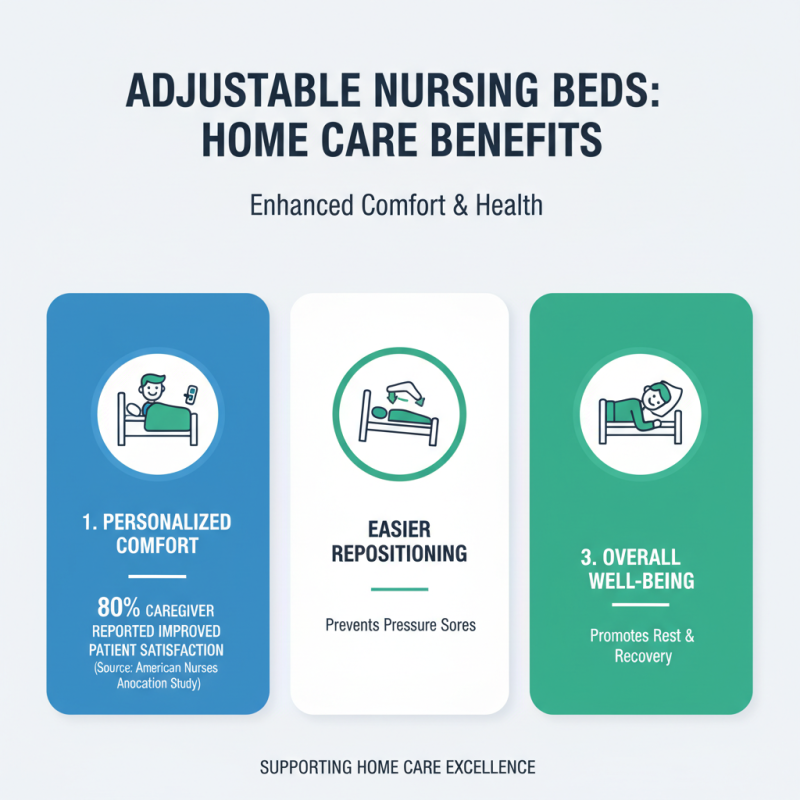 ADJUSTABLE NURSING BEDS: HOME CARE BENEFITS

Enhanced Comfort & Health

1. PERSONALIZED COMFORT

80% CAREGIVER REPORTED IMPROVED PATIENT SATISFACTION (Source: American Nurses Anocation Study)

EASIER REPOSITIONING

Prevents Pressure Sores

3. OVERALL WELL-BEING

Promotes Rest & Recovery

SUPPORTING HOME CARE EXCELLENCE